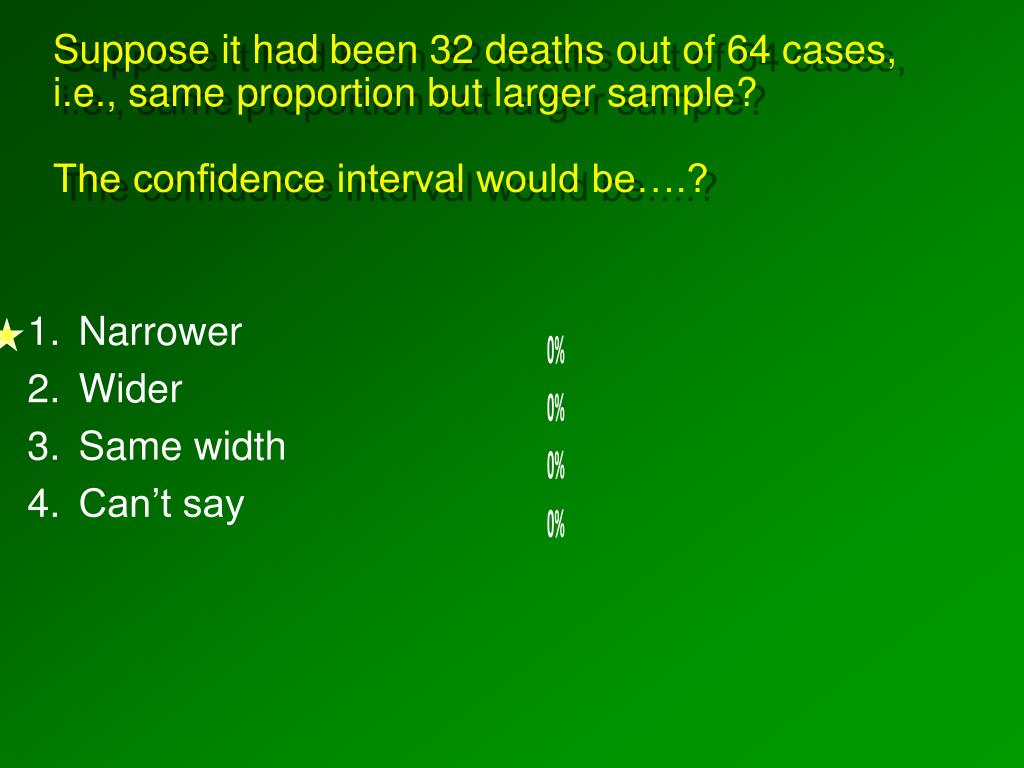 Suppose it had been 32 deaths out of 64 cases, i.e., same proportion but larger sample?

The confidence interval would be….?

1. Narrower
2. Wider
3. Same width
4. Can’t say

0%
0%
0%
0%